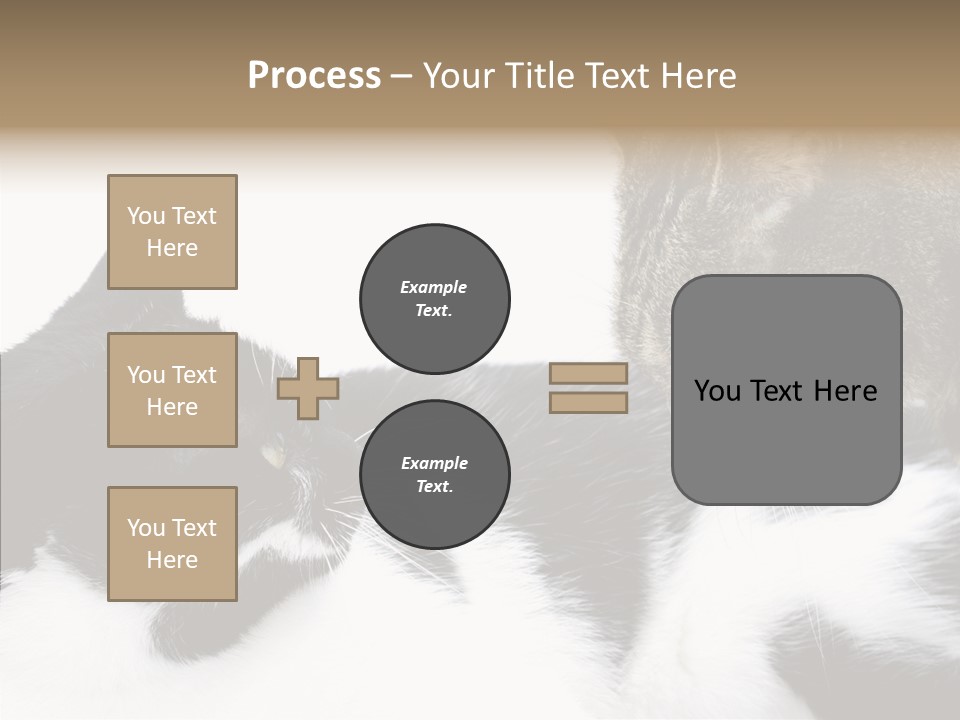 Process – Your Title Text Here

You Text Here

You Text Here

You Text Here

Example Text.

Example Text.

You Text Here